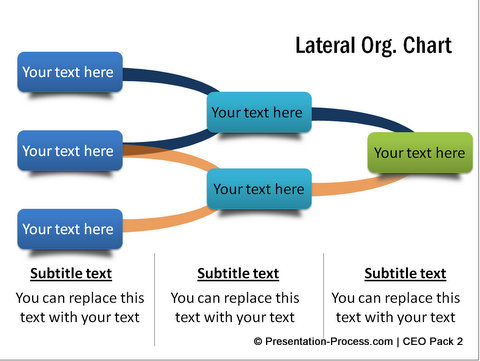 Lateral Org. Chart

Your text here

Your text here

Your text here

Your text here

Your text here

Your text here

Subtitle text

You can replace this text with your text

Subtitle text

You can replace this text with your text

Subtitle text

You can replace this text with your text

© Presentation-Process.com | CEO Pack 2